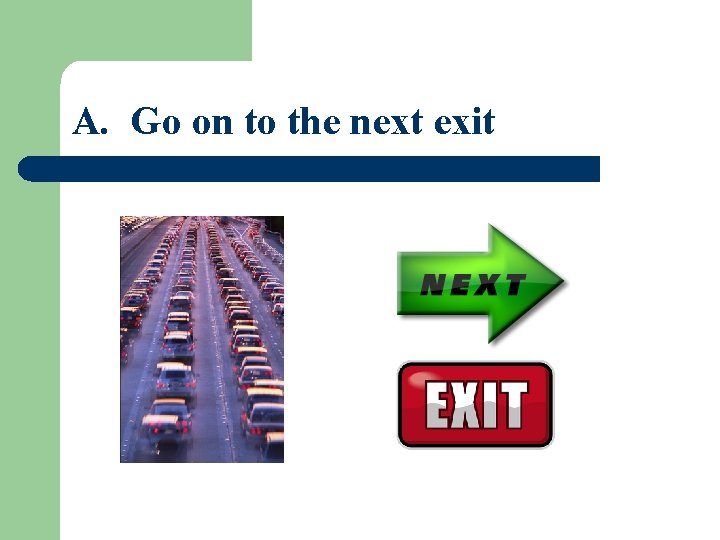 A. Go on to the next exit

NEXT

EXIT